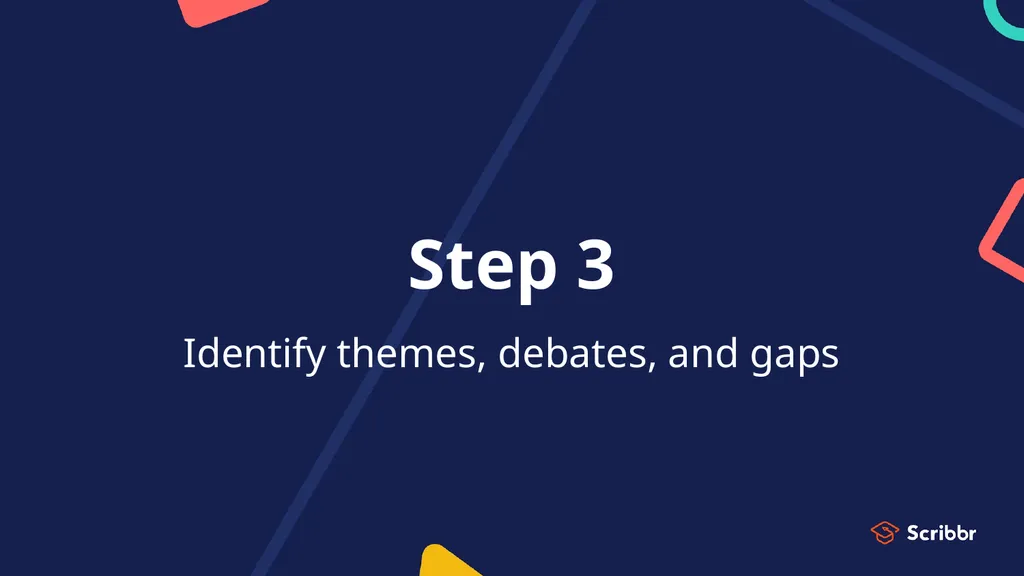 Step 3

Identify themes, debates, and gaps

Scribbr